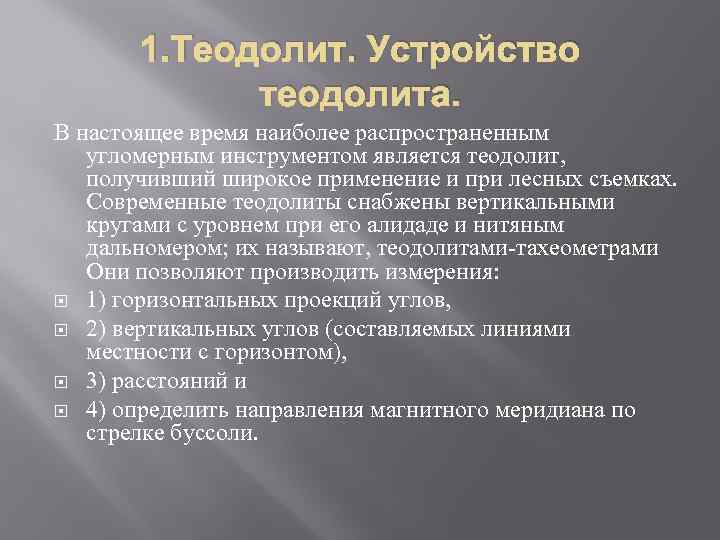 1.Теодолит. Устройство теодолита.

В настоящее время наиболее распространенным угломерным инструментом является теодолит, получивший широкое применение и при лесных съемках. Современные теодолиты снабжены вертикальными кругами с уровнем при его алидаде и нитяным дальномером; их называют, теодолитами-тахеометрами Они позволяют производить измерения:

1) горизонтальных проекций углов,

2) вертикальных углов (составляемых линиями местности с горизонтом),

3) расстояний и

4) определить направления магнитного меридиана по стрелке буссоли.